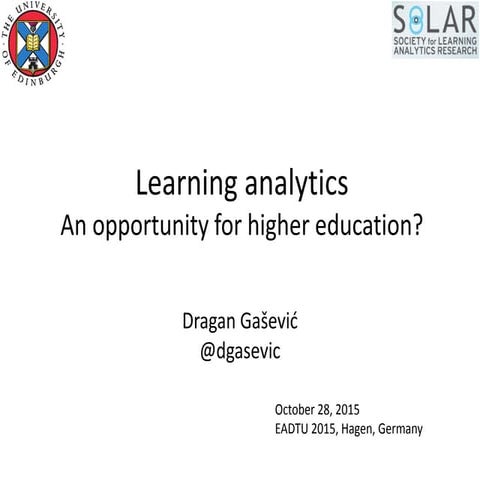 THE UNIVERSITY OF EDINBURGH

SOLAR
SOCIETY for LEARNING ANALYTICS RESEARCH

Learning analytics
An opportunity for higher education?

Dragan Gašević
@dgasevic

October 28, 2015
EADTU 2015, Hagen, Germany